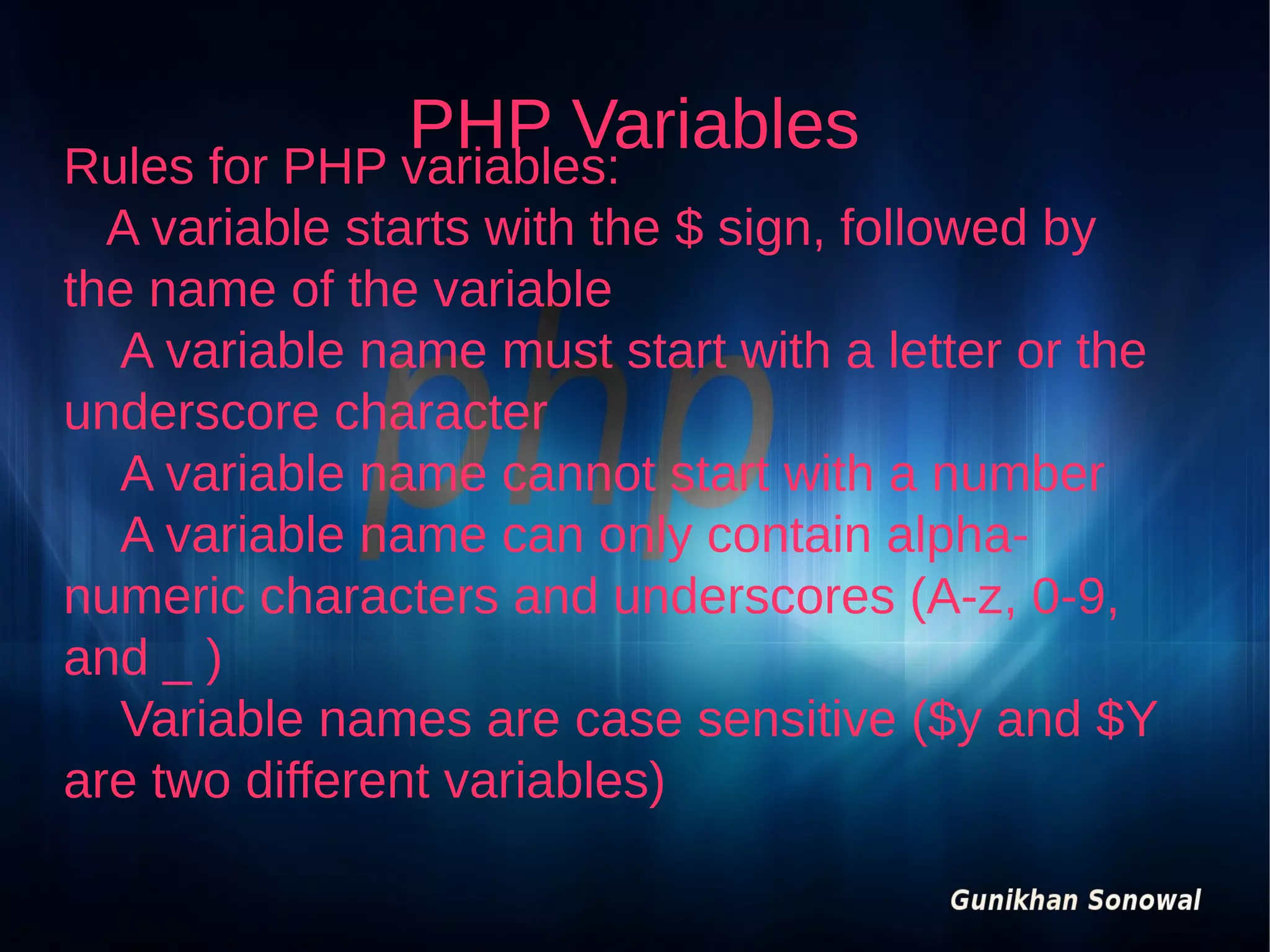 PHP Variables

Rules for PHP variables:

A variable starts with the \$ sign, followed by the name of the variable

A variable name must start with a letter or the underscore character

A variable name cannot start with a number

A variable name can only contain alpha-numeric characters and underscores (A-z, 0-9, and _ )

Variable names are case sensitive (\$y and \$Y are two different variables)

php

Gunikhan Sonowal